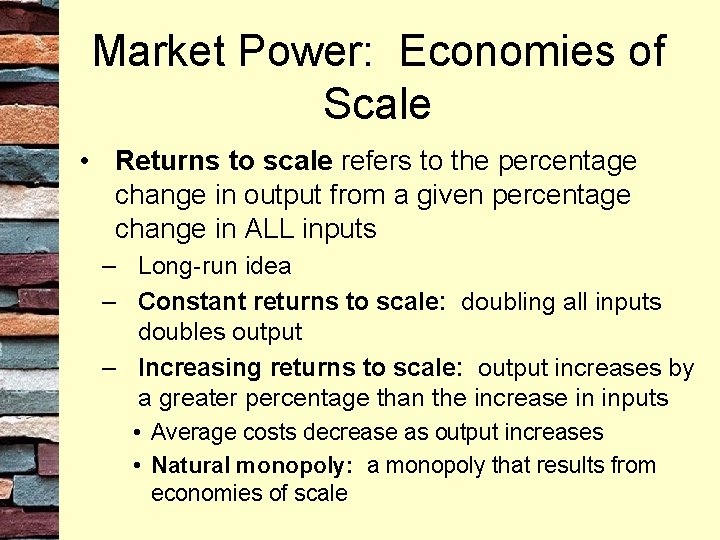 Market Power: Economies of Scale

• Returns to scale refers to the percentage change in output from a given percentage change in ALL inputs

– Long-run idea

– Constant returns to scale: doubling all inputs doubles output

– Increasing returns to scale: output increases by a greater percentage than the increase in inputs

• Average costs decrease as output increases

• Natural monopoly: a monopoly that results from economies of scale